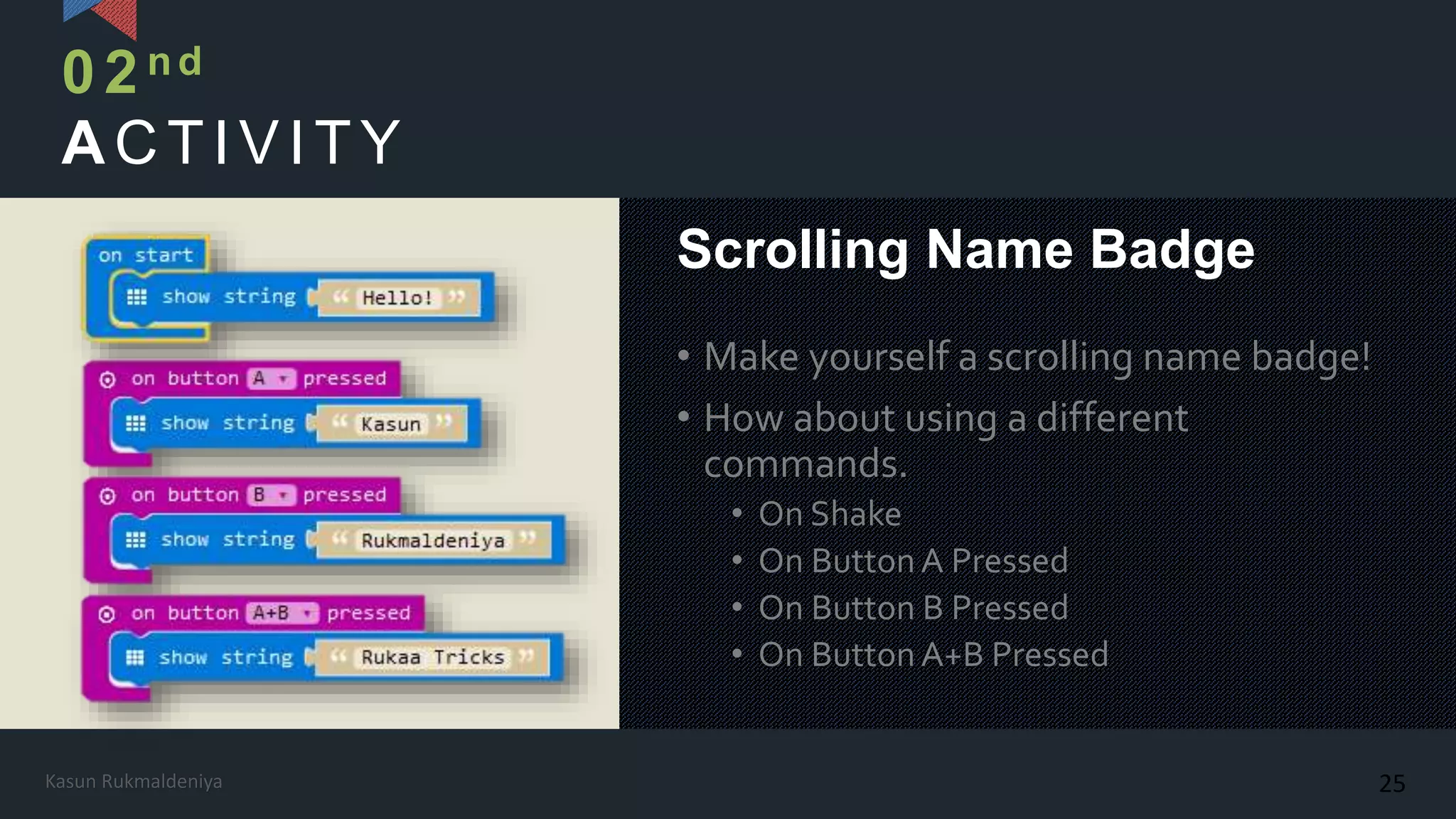 02nd
ACTIVITY

on start
show string " Hello! "

on button A pressed
show string " Kasun "

on button B pressed
show string " Rukmaldeniya "

on button A+B pressed
show string " Rukaa Tricks "

Scrolling Name Badge

• Make yourself a scrolling name badge!
• How about using a different commands.
  • On Shake
  • On Button A Pressed
  • On Button B Pressed
  • On Button A+B Pressed

Kasun Rukmaldeniya

25